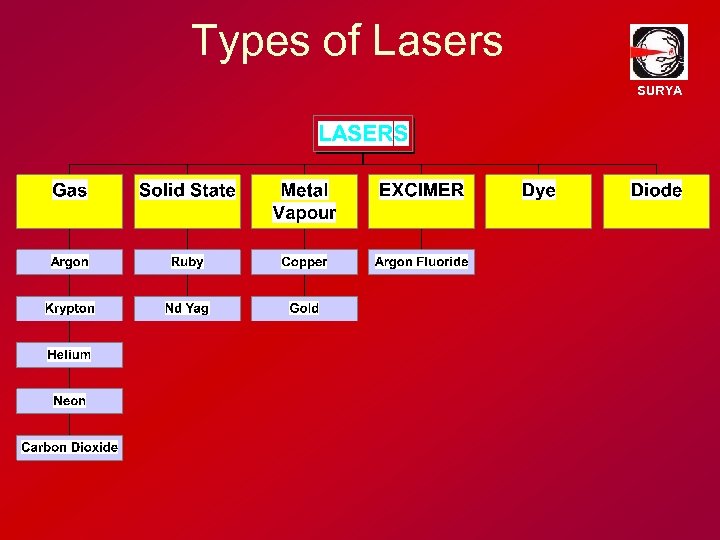 Types of Lasers

SURYA

LASERS

Gas

Argon

Krypton

Helium

Neon

Carbon Dioxide

Solid State

Ruby

Nd Yag

Metal Vapour

Copper

Gold

EXCIMER

Argon Fluoride

Dye

Diode